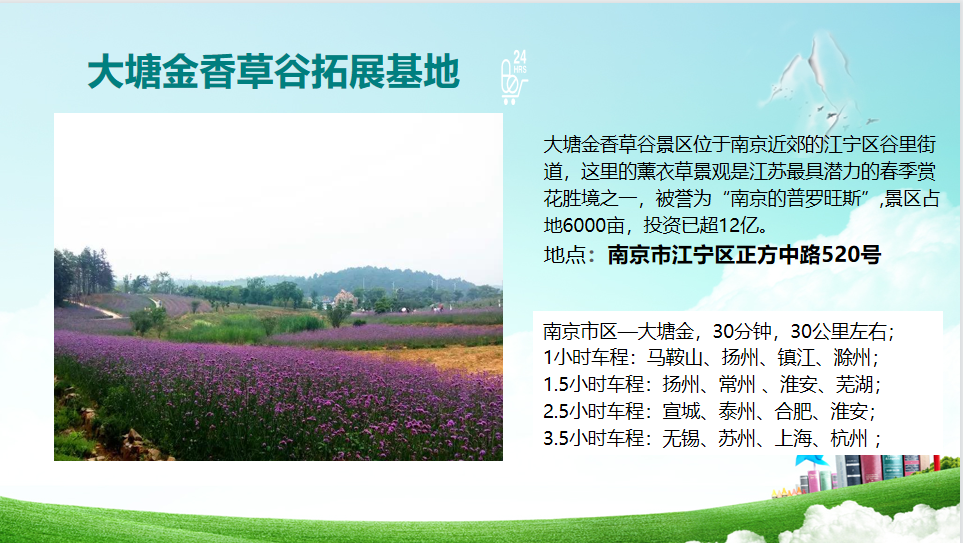 大塘金香草谷拓展基地

24 HRS

大塘金香草谷景区位于南京近郊的江宁区谷里街道，这里的薰衣草景观是江苏最具潜力的春季赏花胜境之一，被誉为“南京的普罗旺斯”,景区占地6000亩，投资已超12亿。

地点：南京市江宁区正方中路520号

南京市区—大塘金，30分钟，30公里左右；
1小时车程：马鞍山、扬州、镇江、滁州；
1.5小时车程：扬州、常州 、淮安、芜湖；
2.5小时车程：宣城、泰州、合肥、淮安；
3.5小时车程：无锡、苏州、上海、杭州；